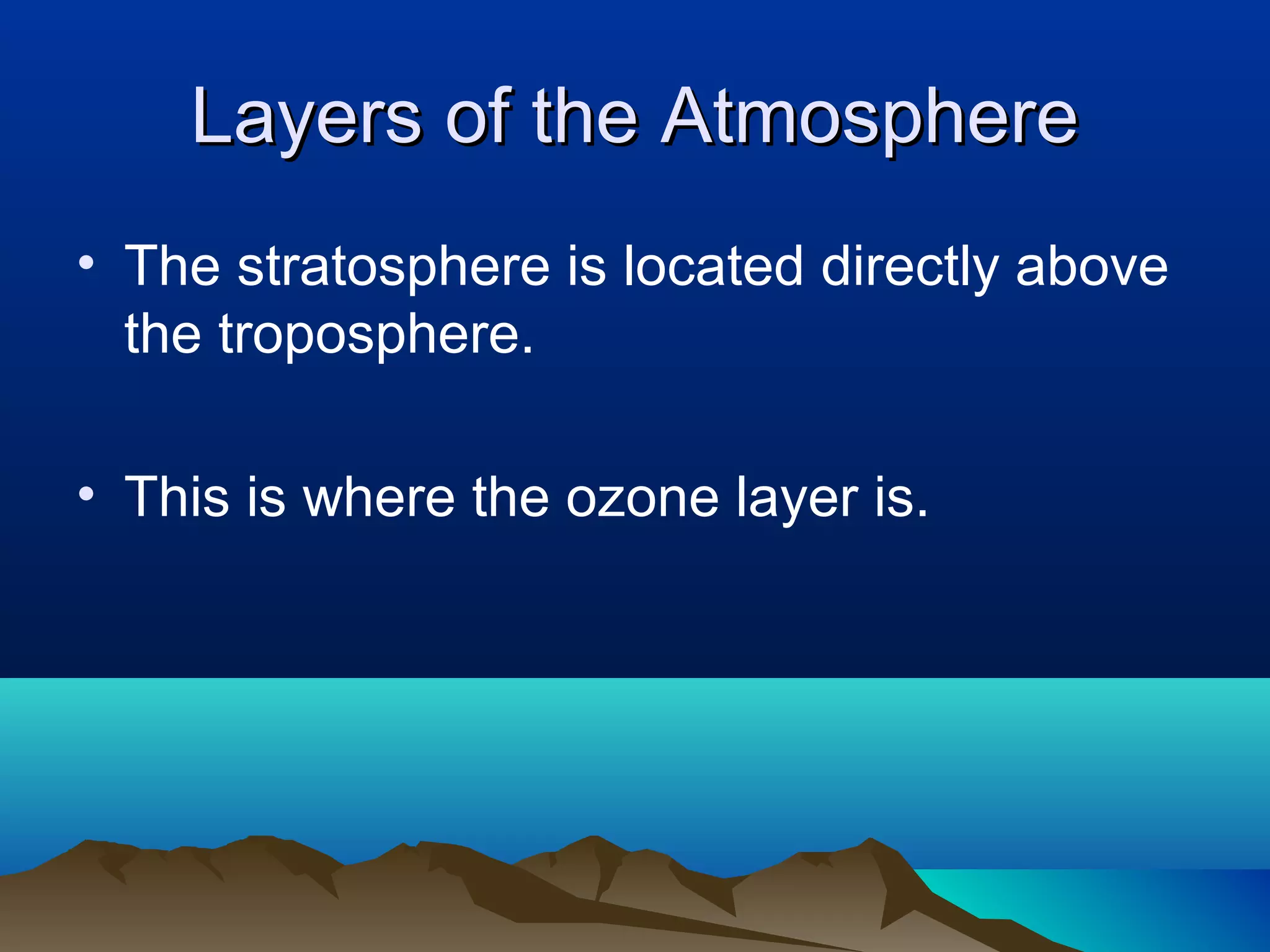 Layers of the Atmosphere

• The stratosphere is located directly above the troposphere.

• This is where the ozone layer is.